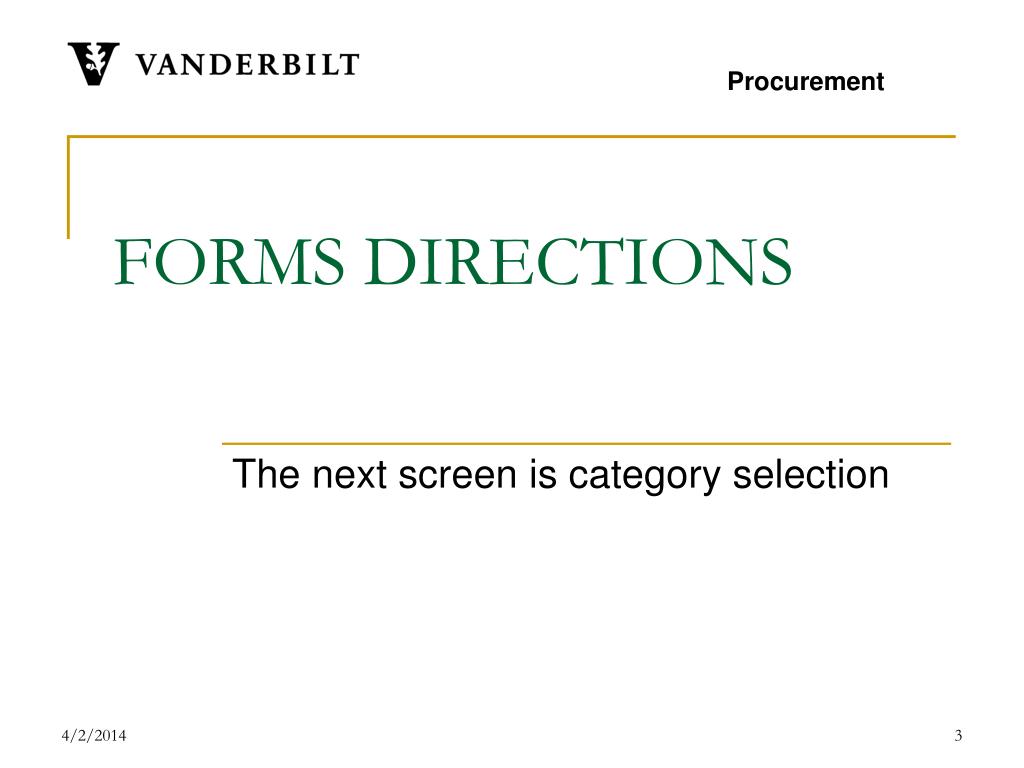 VANDERBILT

Procurement

FORMS DIRECTIONS

The next screen is category selection

4/2/2014

3